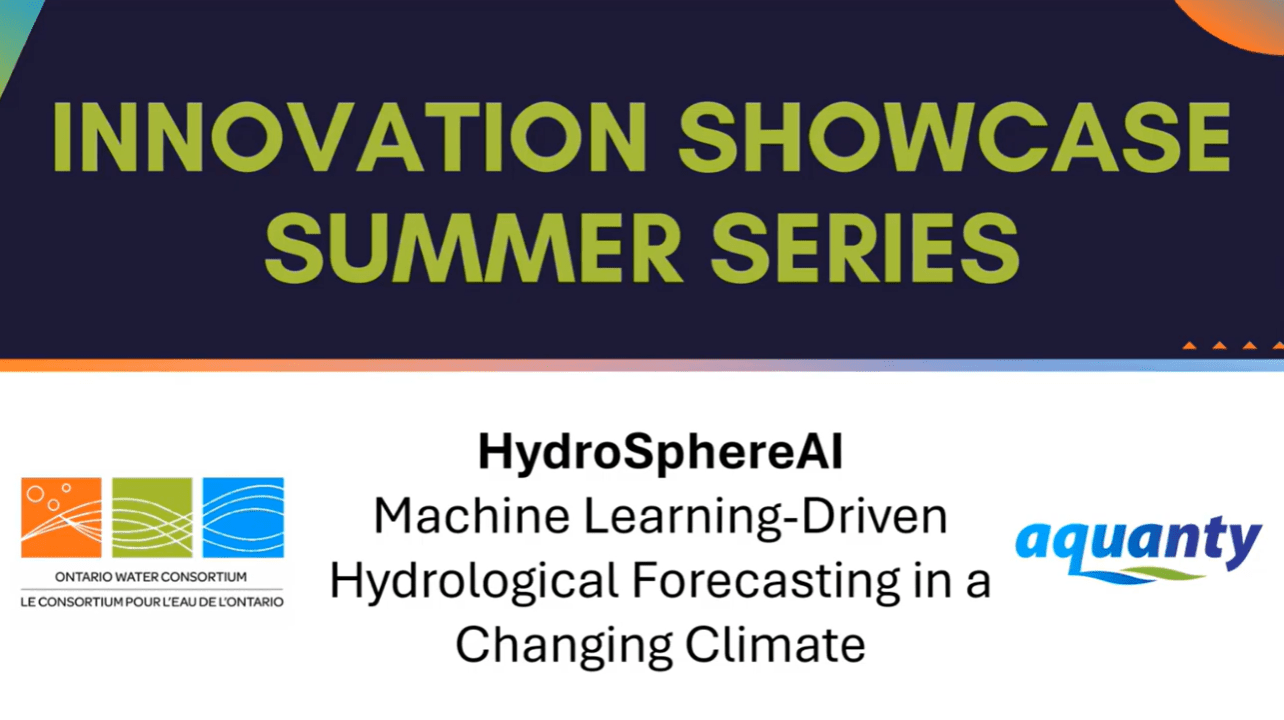 INNOVATION SHOWCASE SUMMER SERIES

ONTARIO WATER CONSORTIUM
LE CONSORTIUM POUR L'EAU DE L'ONTARIO

HydroSphereAI
Machine Learning-Driven Hydrological Forecasting in a Changing Climate

aquanty